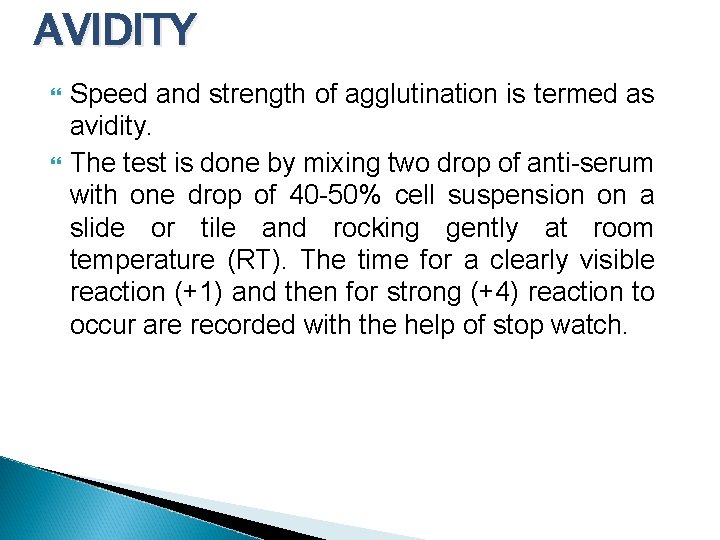 AVIDITY

Speed and strength of agglutination is termed as avidity.

The test is done by mixing two drop of anti-serum with one drop of 40-50% cell suspension on a slide or tile and rocking gently at room temperature (RT). The time for a clearly visible reaction (+1) and then for strong (+4) reaction to occur are recorded with the help of stop watch.